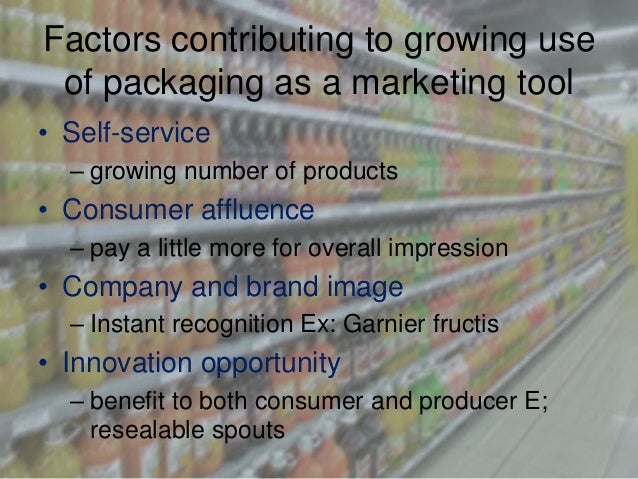 Factors contributing to growing use of packaging as a marketing tool

• Self-service
– growing number of products
• Consumer affluence
– pay a little more for overall impression
• Company and brand image
– Instant recognition Ex: Garnier fructis
• Innovation opportunity
– benefit to both consumer and producer E; resealable spouts